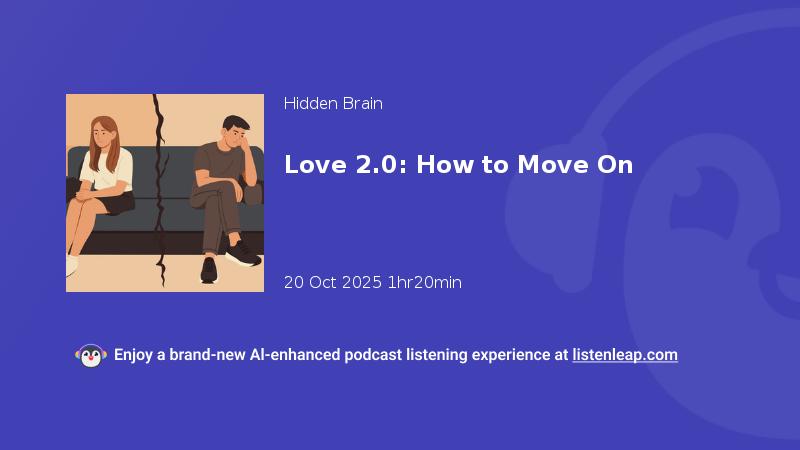 Hidden Brain

Love 2.0: How to Move On

20 Oct 2025 1hr20min

Enjoy a brand-new AI-enhanced podcast listening experience at listenleap.com